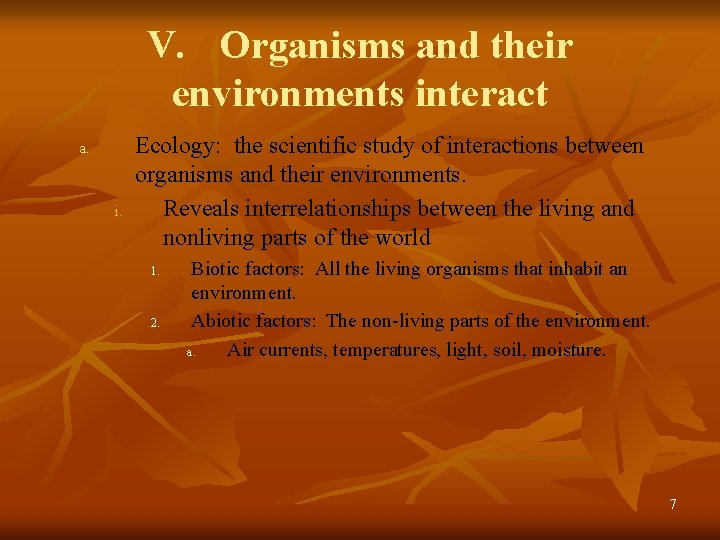 V. Organisms and their environments interact

a. Ecology: the scientific study of interactions between organisms and their environments.

i. Reveals interrelationships between the living and nonliving parts of the world

1. Biotic factors: All the living organisms that inhabit an environment.

2. Abiotic factors: The non-living parts of the environment.

a. Air currents, temperatures, light, soil, moisture.

7